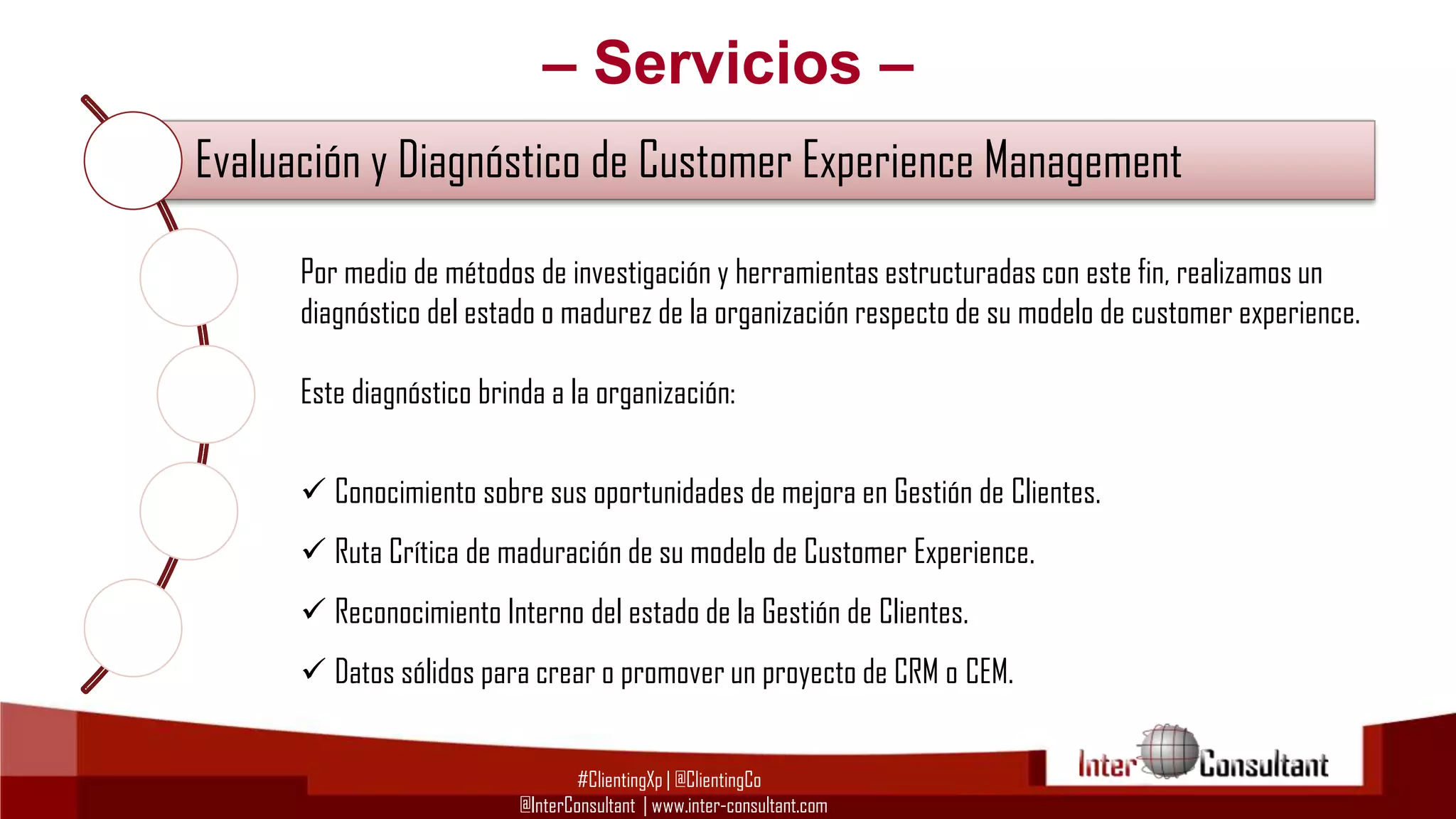 – Servicios –

Evaluación y Diagnóstico de Customer Experience Management

Por medio de métodos de investigación y herramientas estructuradas con este fin, realizamos un diagnóstico del estado o madurez de la organización respecto de su modelo de customer experience.

Este diagnóstico brinda a la organización:

✓ Conocimiento sobre sus oportunidades de mejora en Gestión de Clientes.
✓ Ruta Crítica de maduración de su modelo de Customer Experience.
✓ Reconocimiento Interno del estado de la Gestión de Clientes.
✓ Datos sólidos para crear o promover un proyecto de CRM o CEM.

#ClientingXp | @ClientingCo
@InterConsultant | www.inter-consultant.com

Inter Consultant